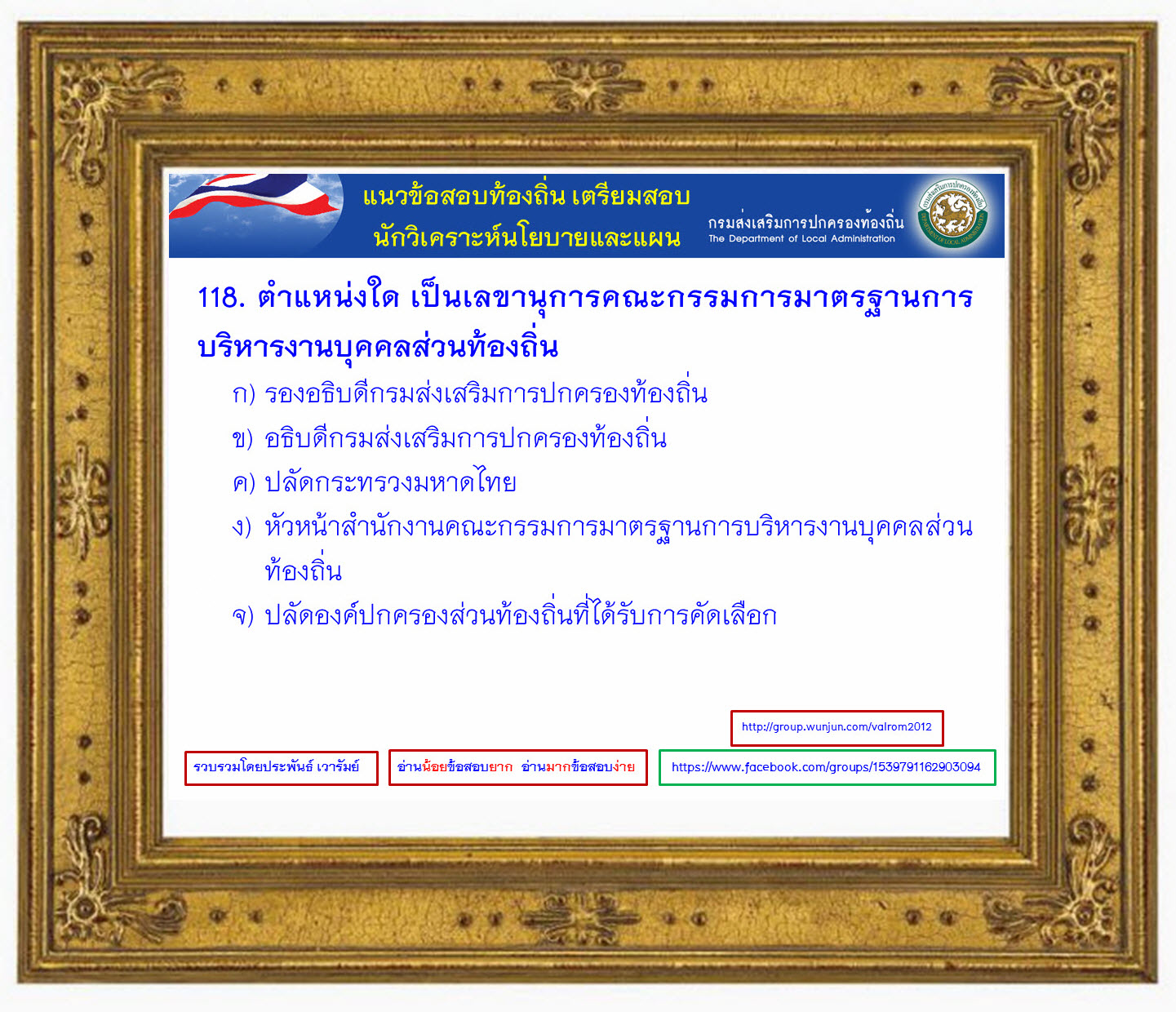 แนวข้อสอบท้องถิ่น เตรียมสอบ
นักวิเคราะห์นโยบายและแผน

กรมส่งเสริมการปกครองท้องถิ่น
The Department of Local Administration

118. ตำแหน่งใด เป็นเลขานุการคณะกรรมการมาตรฐานการบริหารงานบุคคลส่วนท้องถิ่น

ก) รองอธิบดีกรมส่งเสริมการปกครองท้องถิ่น

ข) อธิบดีกรมส่งเสริมการปกครองท้องถิ่น

ค) ปลัดกระทรวงมหาดไทย

ง) หัวหน้าสำนักงานคณะกรรมการมาตรฐานการบริหารงานบุคคลส่วนท้องถิ่น

จ) ปลัดองค์ปกครองส่วนท้องถิ่นที่ได้รับการคัดเลือก

http://group.wunjun.com/valrom2012

รวบรวมโดยประพันธ์ เวารัมย์

อ่านน้อยข้อสอบยาก อ่านมากข้อสอบง่าย

https://www.facebook.com/groups/1539791162903094